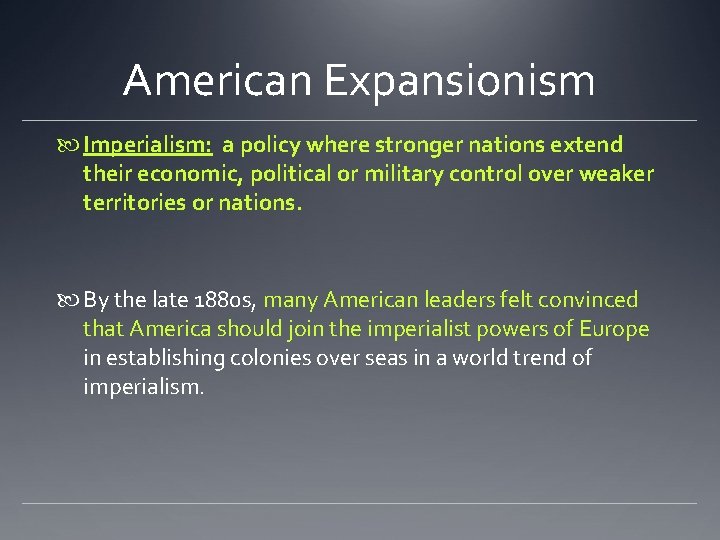 American Expansionism

Imperialism: a policy where stronger nations extend their economic, political or military control over weaker territories or nations.

By the late 1880s, many American leaders felt convinced that America should join the imperialist powers of Europe in establishing colonies over seas in a world trend of imperialism.